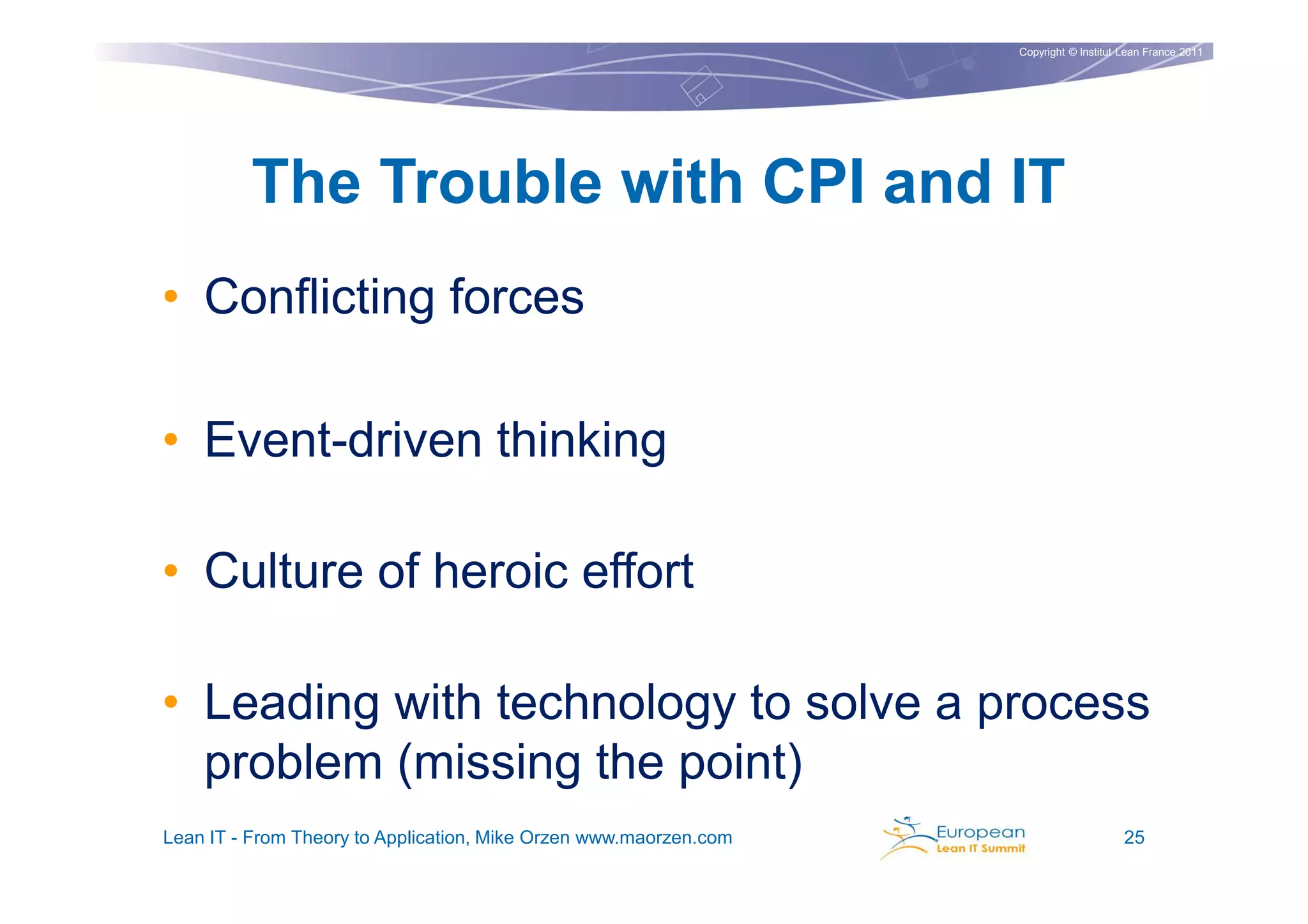 Copyright © Institut Lean France 2011

The Trouble with CPI and IT

• Conflicting forces

• Event-driven thinking

• Culture of heroic effort

• Leading with technology to solve a process problem (missing the point)

Lean IT - From Theory to Application, Mike Orzen www.maorzen.com

European Lean IT Summit

25